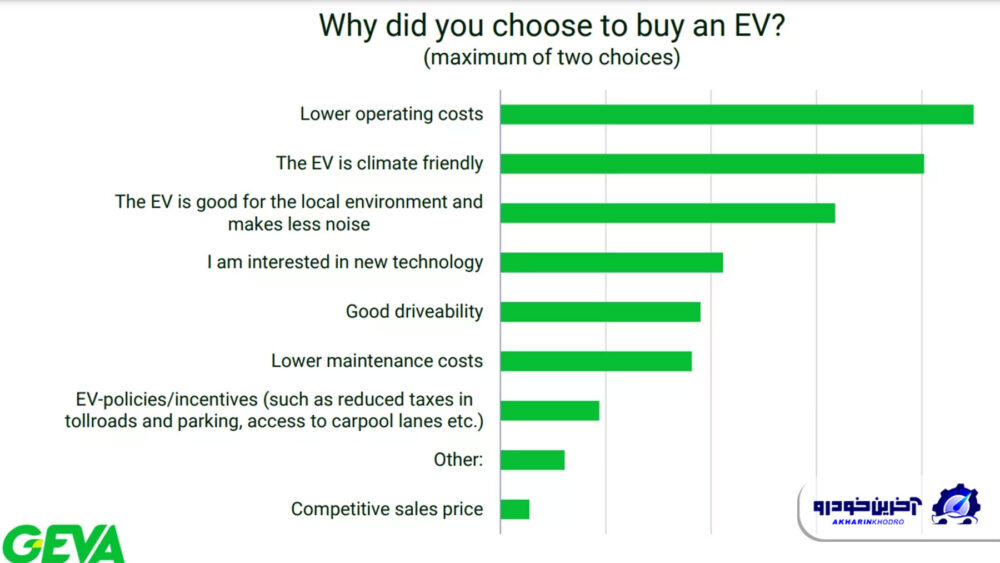 Why did you choose to buy an EV?
(maximum of two choices)

Lower operating costs
The EV is climate friendly
The EV is good for the local environment and makes less noise
I am interested in new technology
Good driveability
Lower maintenance costs
EV-policies/incentives (such as reduced taxes in tollroads and parking, access to carpool lanes etc.)
Other:
Competitive sales price

GEVA

آخرین خودرو
AKHARINKHODRO